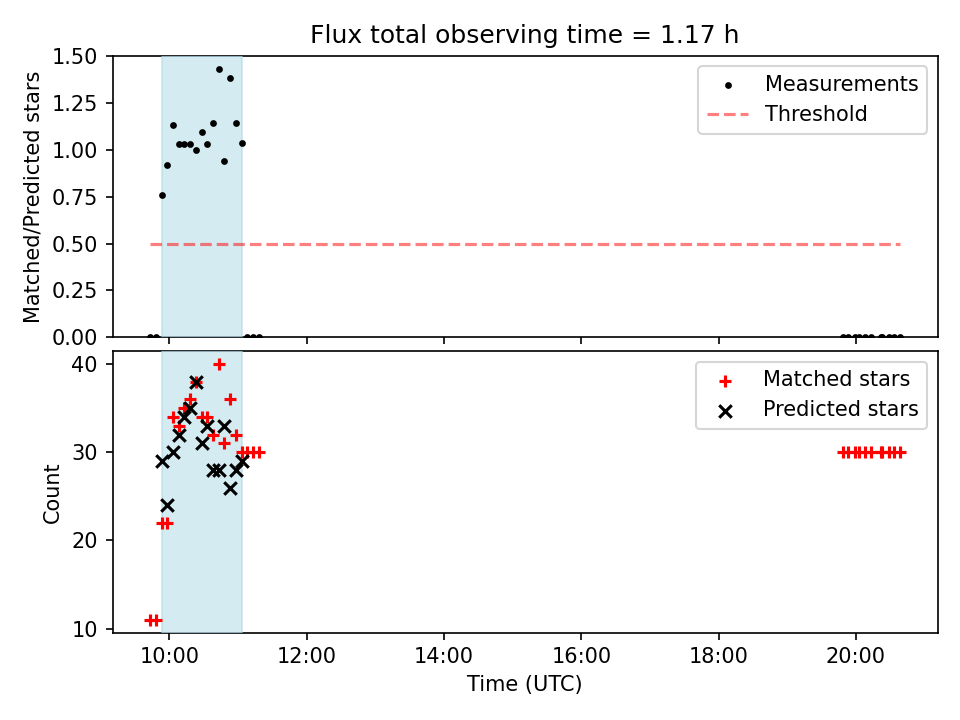 Flux total observing time = 1.17 h

Matched/Predicted stars

1.50
1.25
1.00
0.75
0.50
0.25
0.00

Measurements
Threshold

Count

40
30
20
10

Matched stars
Predicted stars

10:00
12:00
14:00
16:00
18:00
20:00

Time (UTC)